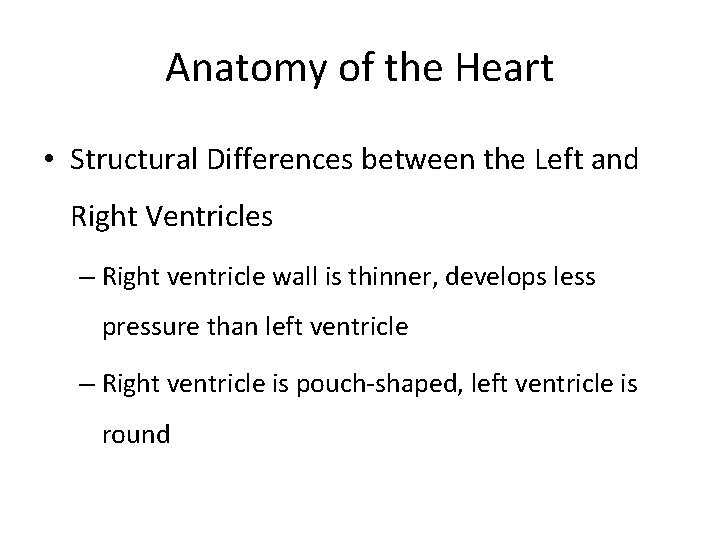 Anatomy of the Heart

• Structural Differences between the Left and Right Ventricles

– Right ventricle wall is thinner, develops less pressure than left ventricle

– Right ventricle is pouch-shaped, left ventricle is round